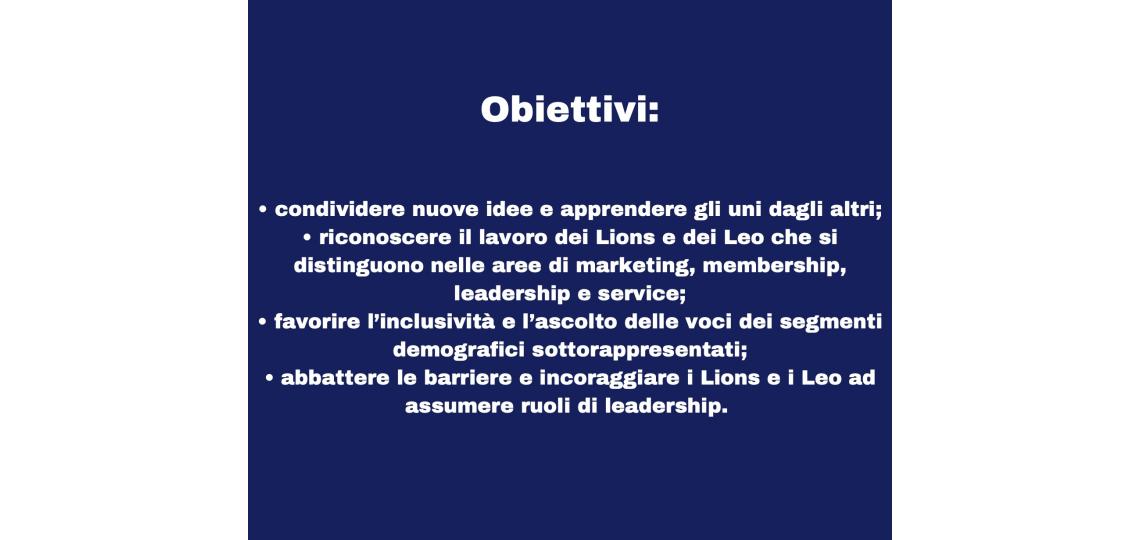 Obiettivi:

• condividere nuove idee e apprendere gli uni dagli altri;
• riconoscere il lavoro dei Lions e dei Leo che si distinguono nelle aree di marketing, membership, leadership e service;
• favorire l'inclusività e l'ascolto delle voci dei segmenti demografici sottorappresentati;
• abbattere le barriere e incoraggiare i Lions e i Leo ad assumere ruoli di leadership.